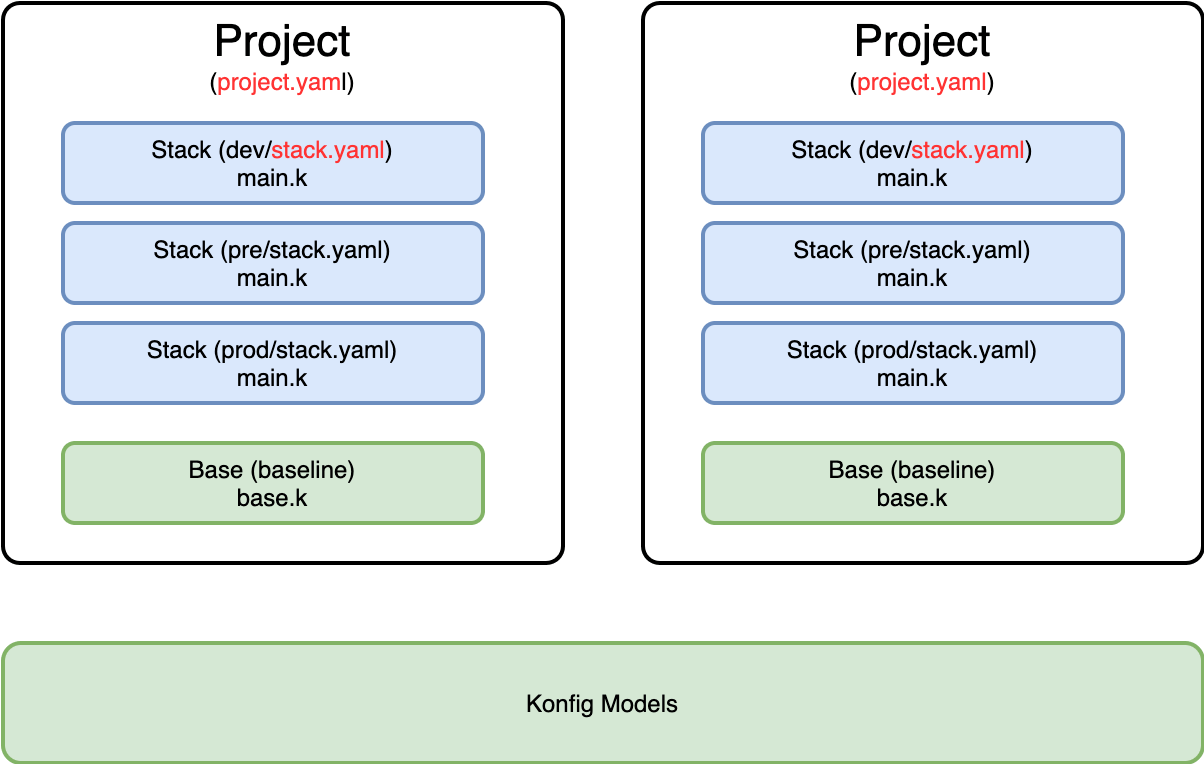 Project
(project.yaml)

Stack (dev/stack.yaml)
main.k

Stack (pre/stack.yaml)
main.k

Stack (prod/stack.yaml)
main.k

Base (baseline)
base.k

Project
(project.yaml)

Stack (dev/stack.yaml)
main.k

Stack (pre/stack.yaml)
main.k

Stack (prod/stack.yaml)
main.k

Base (baseline)
base.k

Konfig Models